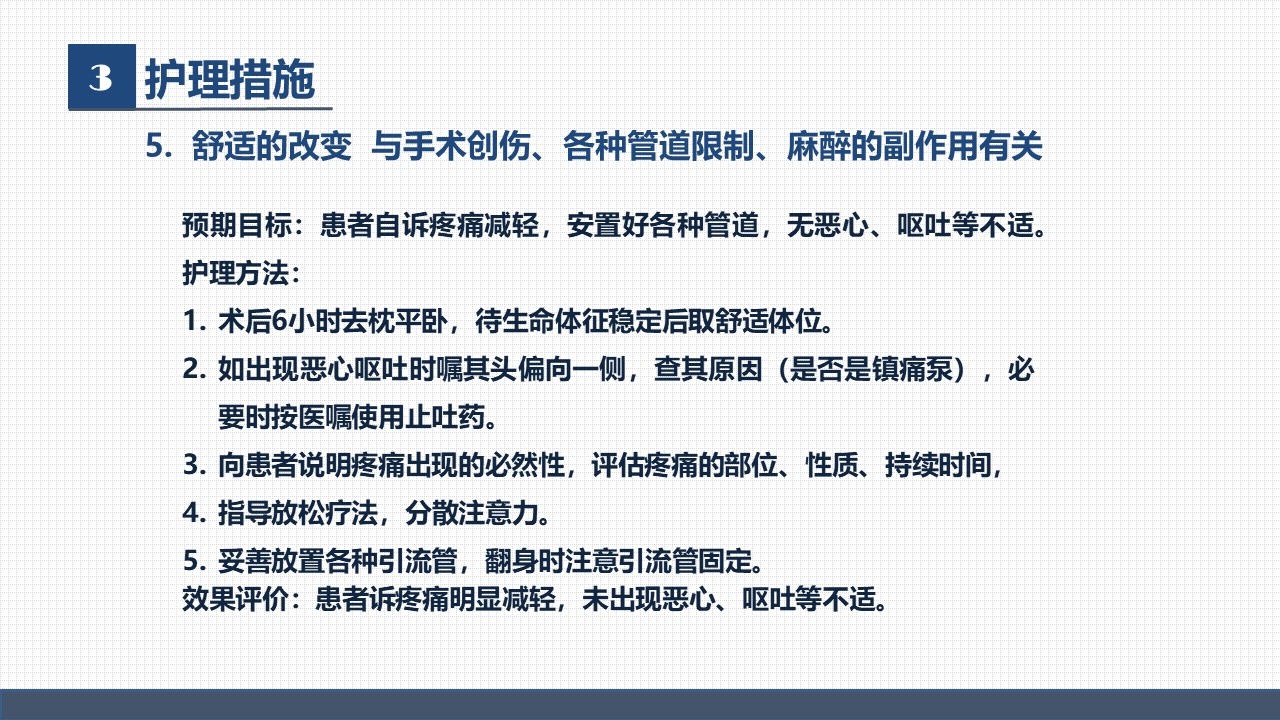 3 护理措施

5. 舒适的改变 与手术创伤、各种管道限制、麻醉的副作用有关

预期目标：患者自诉疼痛减轻，安置好各种管道，无恶心、呕吐等不适。

护理方法：

1. 术后6小时去枕平卧，待生命体征稳定后取舒适体位。

2. 如出现恶心呕吐时嘱其头偏向一侧，查其原因（是否是镇痛泵），必要时按医嘱使用止吐药。

3. 向患者说明疼痛出现的必然性，评估疼痛的部位、性质、持续时间，

4. 指导放松疗法，分散注意力。

5. 妥善放置各种引流管，翻身时注意引流管固定。

效果评价：患者诉疼痛明显减轻，未出现恶心、呕吐等不适。